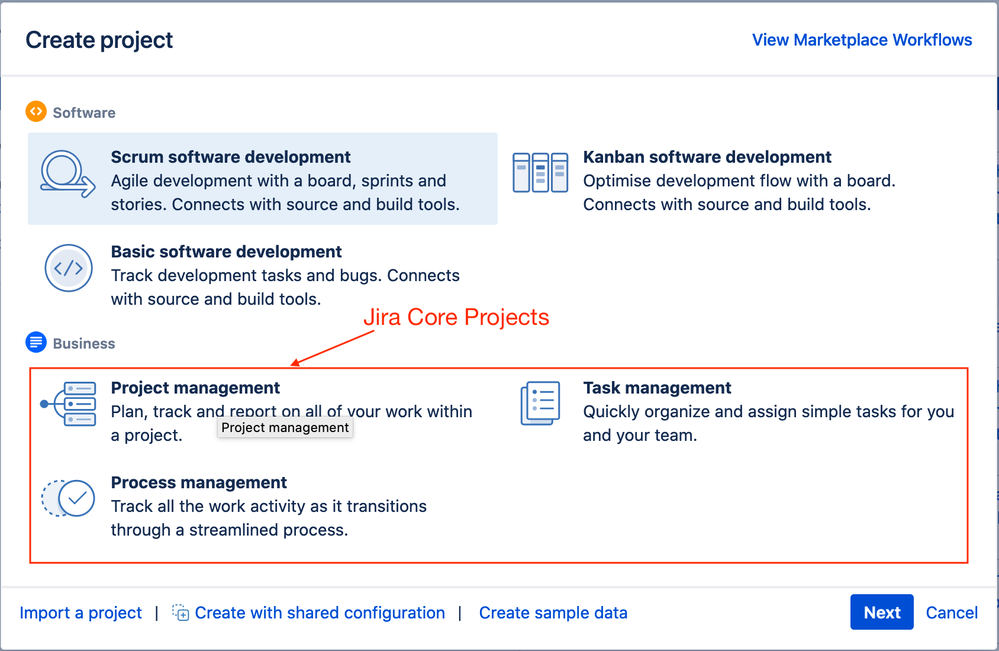 Create project

View Marketplace Workflows

Software

Scrum software development
Agile development with a board, sprints and stories. Connects with source and build tools.

Kanban software development
Optimise development flow with a board. Connects with source and build tools.

Basic software development
Track development tasks and bugs. Connects with source and build tools.

Jira Core Projects

Business

Project management
Plan, track and report on all of your work within a project.

Project management

Task management
Quickly organize and assign simple tasks for you and your team.

Process management
Track all the work activity as it transitions through a streamlined process.

Import a project | Create with shared configuration | Create sample data

Next Cancel